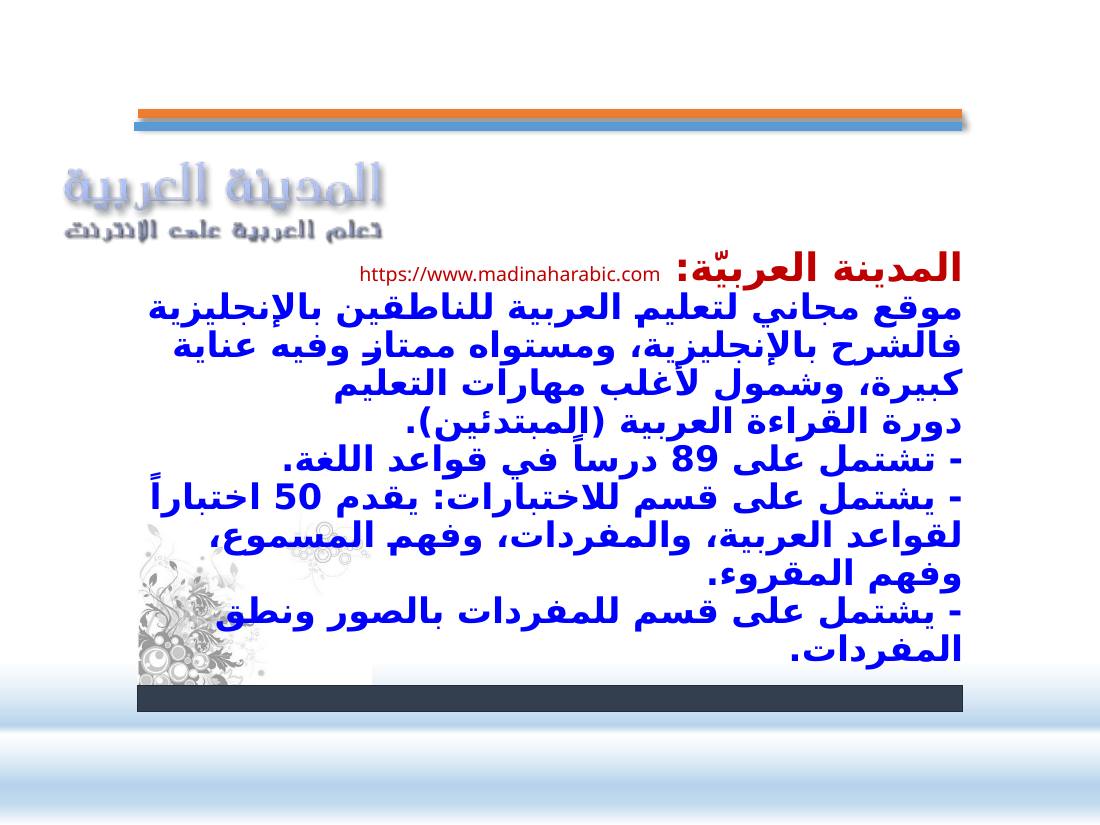 المدينة العربية
تعلم العربية على الإنترنت

المدينة العربيّة: https://www.madinaharabic.com
موقع مجاني لتعليم العربية للناطقين بالإنجليزية فالشرح بالإنجليزية، ومستواه ممتاز وفيه عناية كبيرة، وشمول لأغلب مهارات التعليم
دورة القراءة العربية (المبتدئين).
- تشتمل على 89 درساً في قواعد اللغة.
- يشتمل على قسم للاختبارات: يقدم 50 اختباراً لقواعد العربية، والمفردات، وفهم المسموع، وفهم المقروء.
- يشتمل على قسم للمفردات بالصور ونطق المفردات.